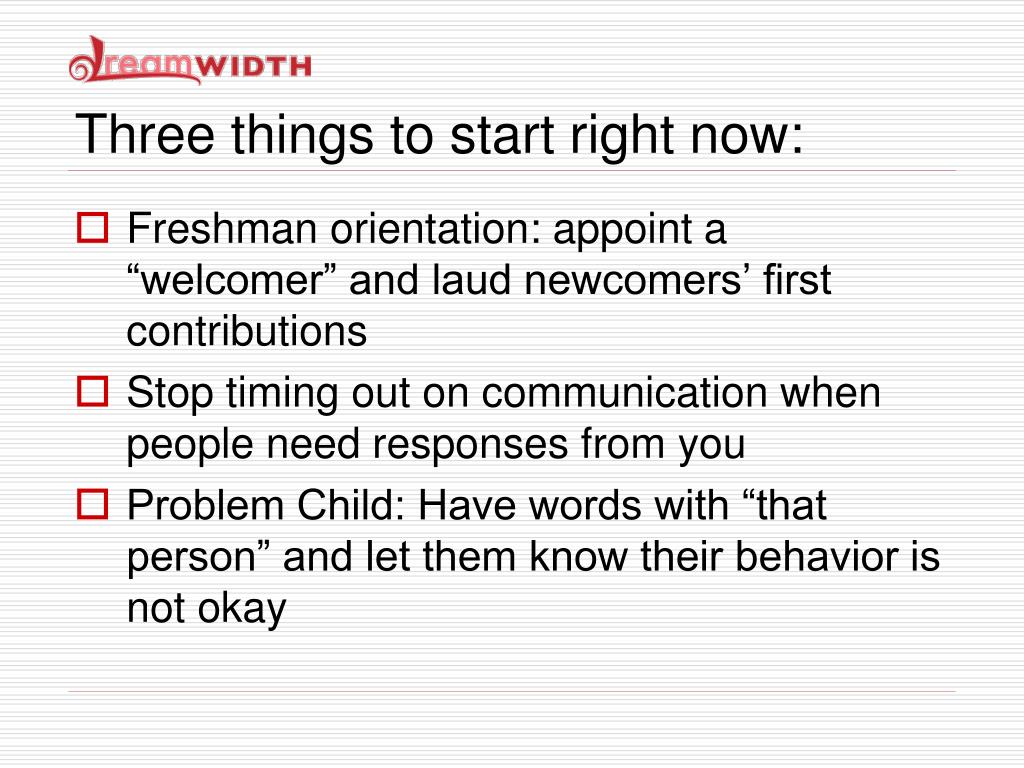 DreamWIDTH

Three things to start right now:

Freshman orientation: appoint a “welcomer” and laud newcomers’ first contributions

Stop timing out on communication when people need responses from you

Problem Child: Have words with “that person” and let them know their behavior is not okay